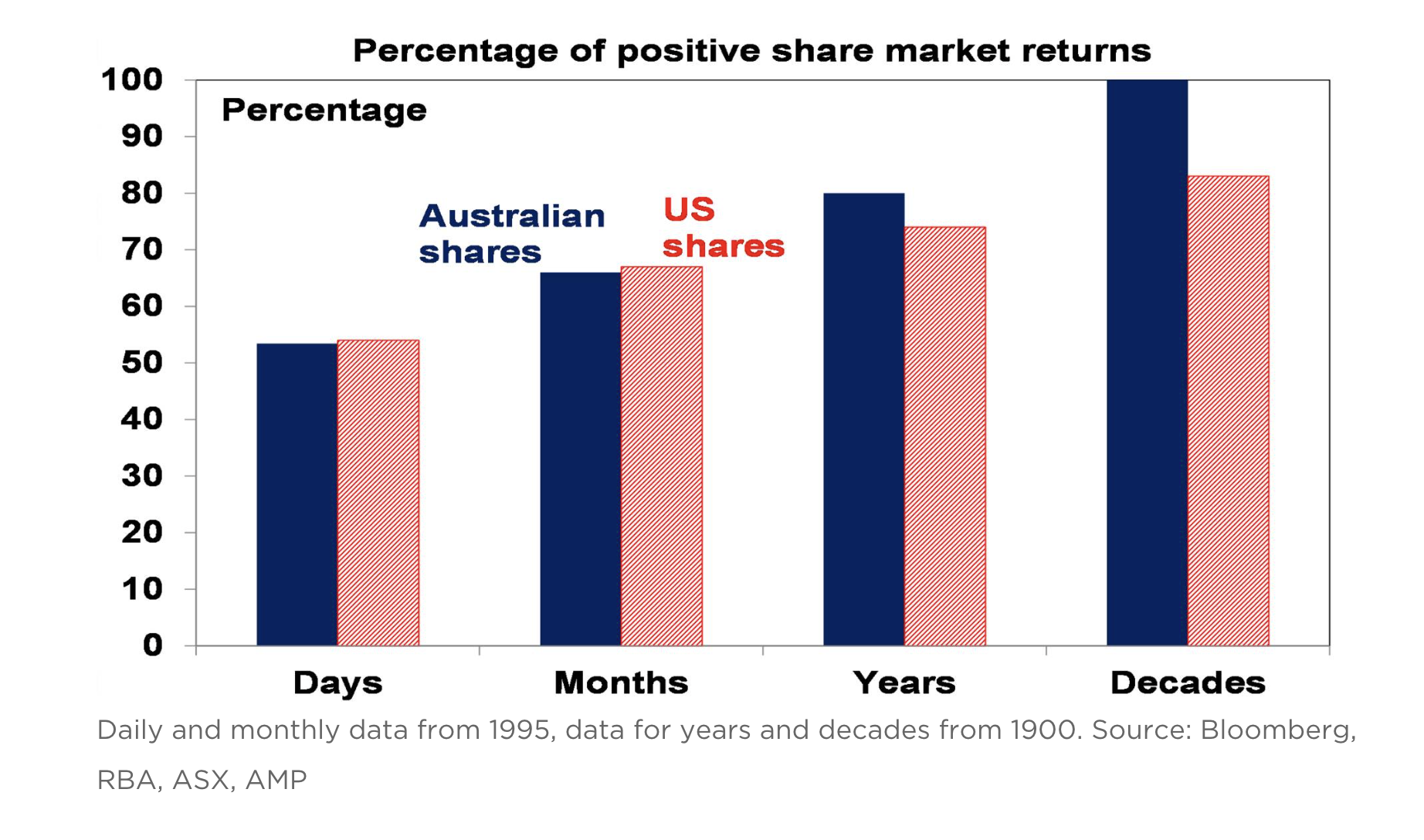 Percentage of positive share market returns

Percentage

100
90
80
70
60
50
40
30
20
10
0

Australian shares

US shares

Days
Months
Years
Decades

Daily and monthly data from 1995, data for years and decades from 1900. Source: Bloomberg, RBA, ASX, AMP